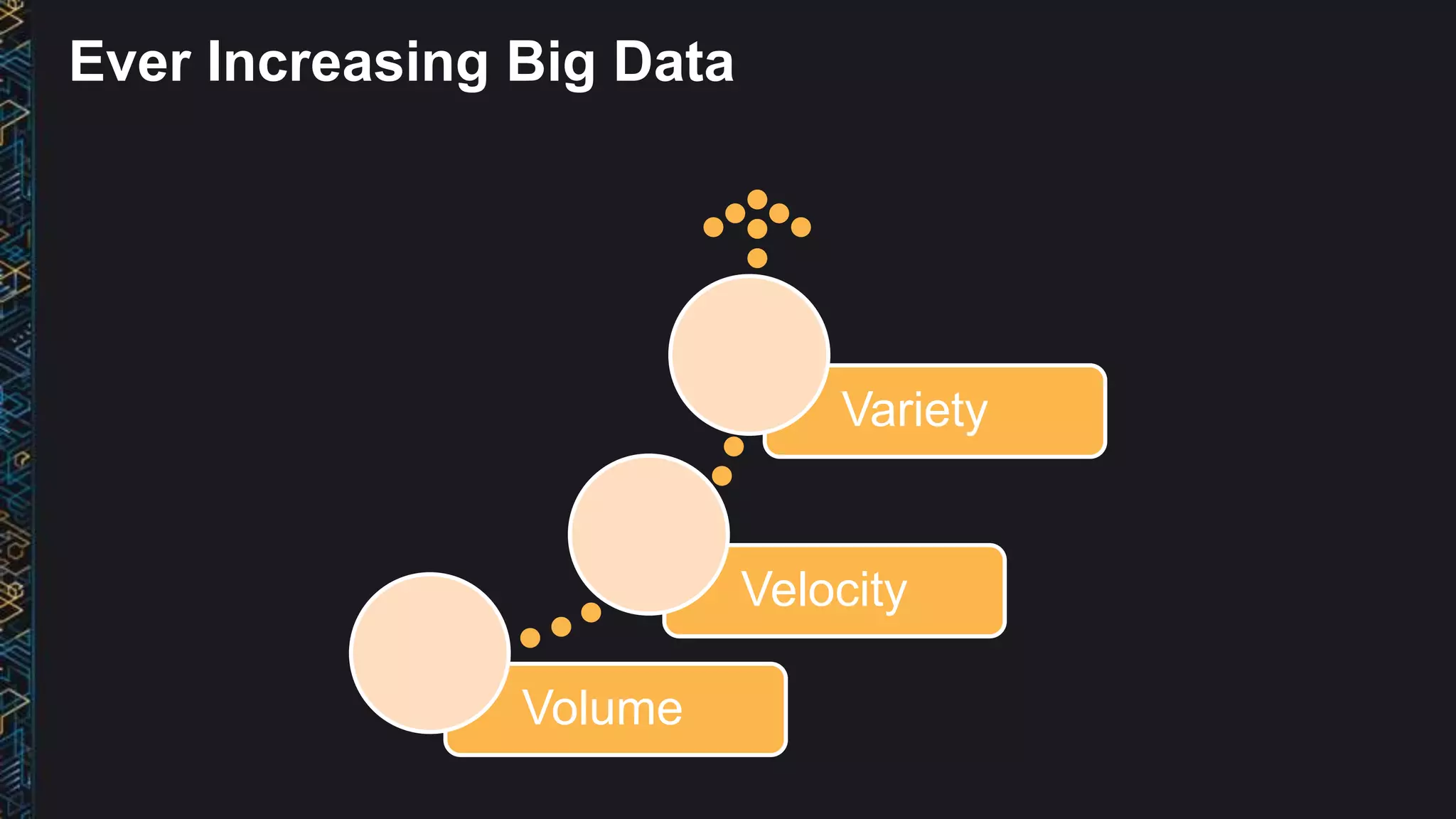 Ever Increasing Big Data

Variety

Velocity

Volume